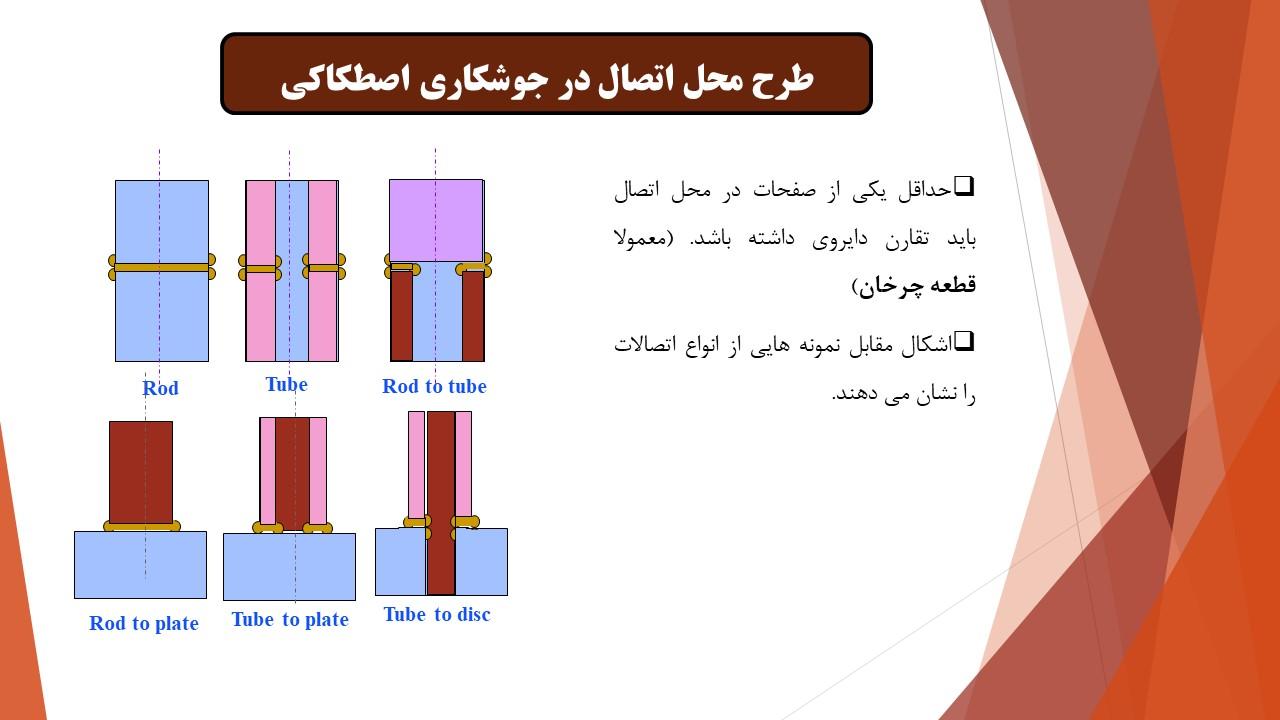 طرح محل اتصال در جوشکاری اصطکاکی

❑حداقل یکی از صفحات در محل اتصال باید تقارن دایروی داشته باشد. (معمولا قطعه چرخان)

❑اشکال مقابل نمونه هایی از انواع اتصالات را نشان می دهند.

Rod

Tube

Rod to tube

Rod to plate

Tube to plate

Tube to disc